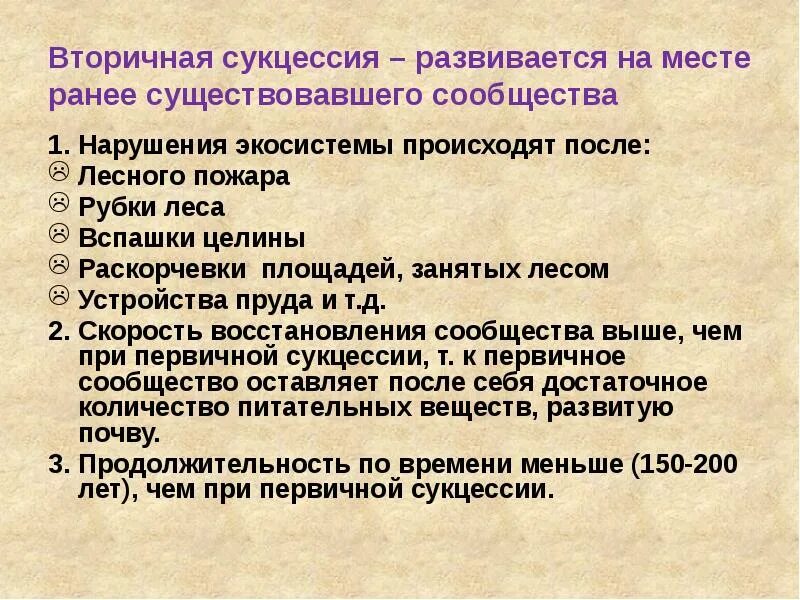 Вторичная сукцессия – развивается на месте ранее существовавшего сообщества

1. Нарушения экосистемы происходят после:
☹ Лесного пожара
☹ Рубки леса
☹ Вспашки целины
☹ Раскорчевки площадей, занятых лесом
☹ Устройства пруда и т.д.
2. Скорость восстановления сообщества выше, чем при первичной сукцессии, т. к первичное сообщество оставляет после себя достаточное количество питательных веществ, развитую почву.
3. Продолжительность по времени меньше (150-200 лет), чем при первичной сукцессии.